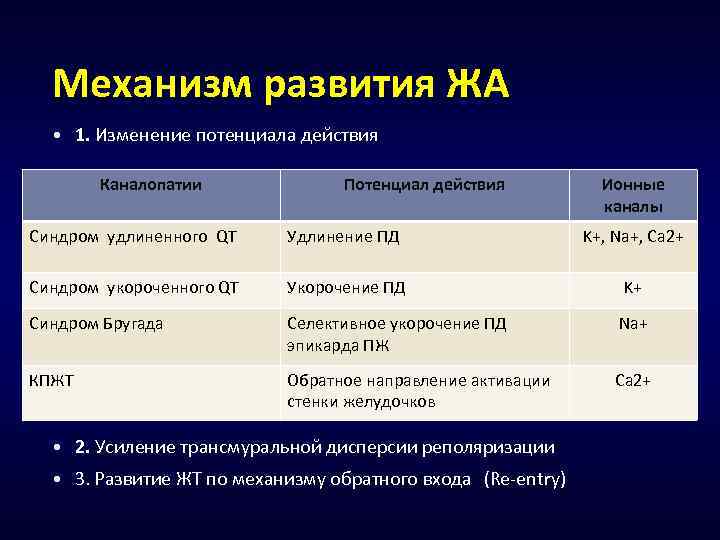 Механизм развития ЖА

• 1. Изменение потенциала действия

| Каналопатии | Потенциал действия | Ионные каналы |
|---|---|---|
| Синдром удлиненного QT | Удлинение ПД | K+, Na+, Ca2+ |
| Синдром укороченного QT | Укорочение ПД | K+ |
| Синдром Бругада | Селективное укорочение ПД эпикарда ПЖ | Na+ |
| КПЖТ | Обратное направление активации стенки желудочков | Ca2+ |

• 2. Усиление трансмуральной дисперсии реполяризации

• 3. Развитие ЖТ по механизму обратного входа (Re-entry)